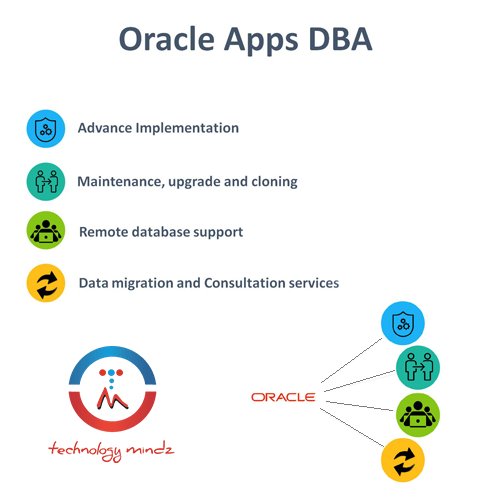 Oracle Apps DBA

Advance Implementation

Maintenance, upgrade and cloning

Remote database support

Data migration and Consultation services

technology mindz

ORACLE